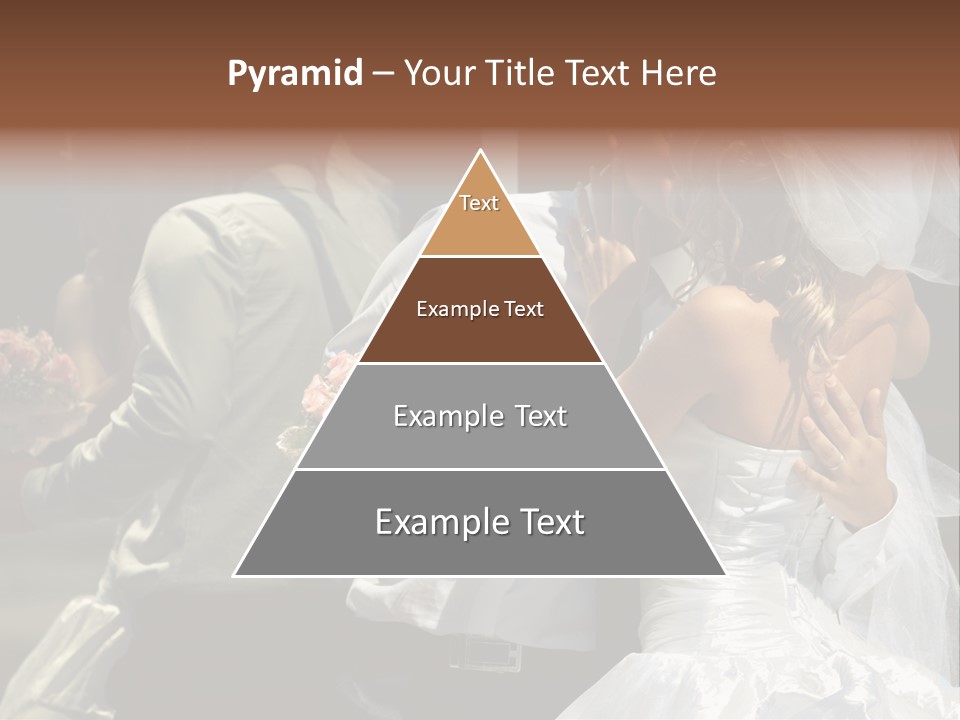 Pyramid – Your Title Text Here

Text

Example Text

Example Text

Example Text